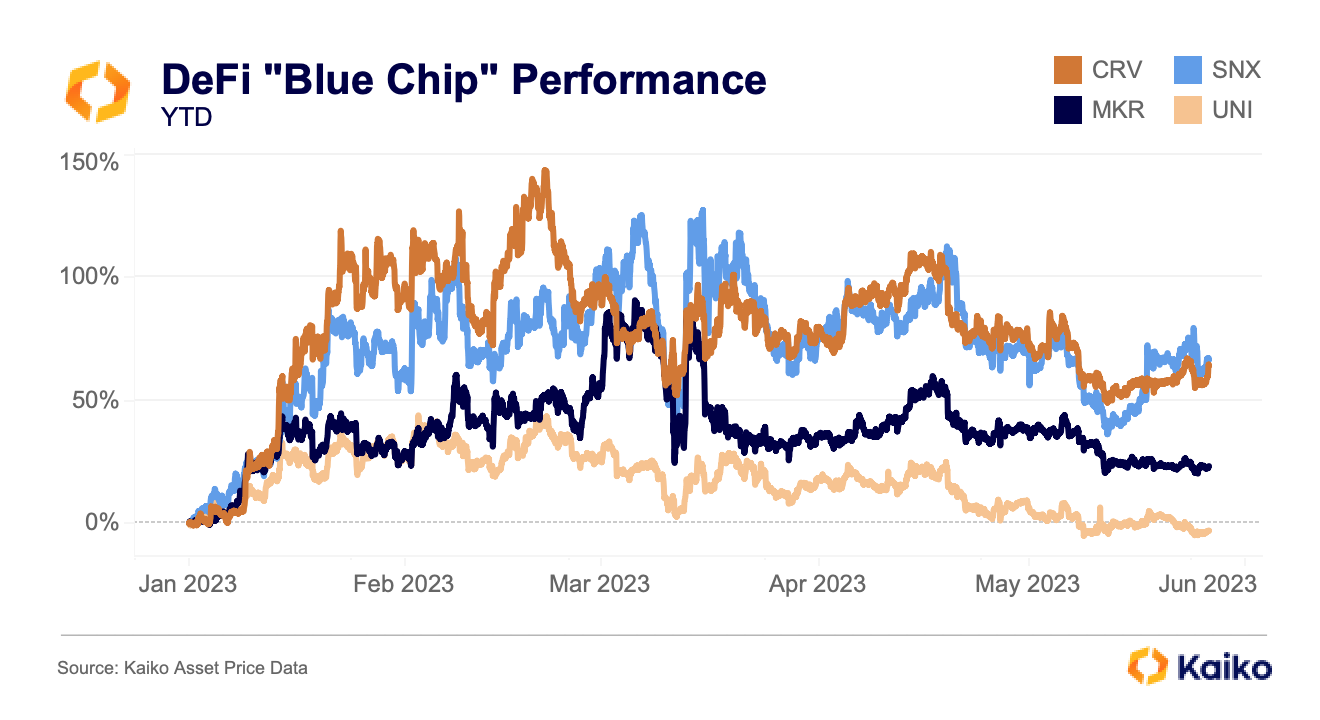 DeFi "Blue Chip" Performance
YTD

CRV
SNX
MKR
UNI

150%
100%
50%
0%

Jan 2023
Feb 2023
Mar 2023
Apr 2023
May 2023
Jun 2023

Source: Kaiko Asset Price Data

Kaiko